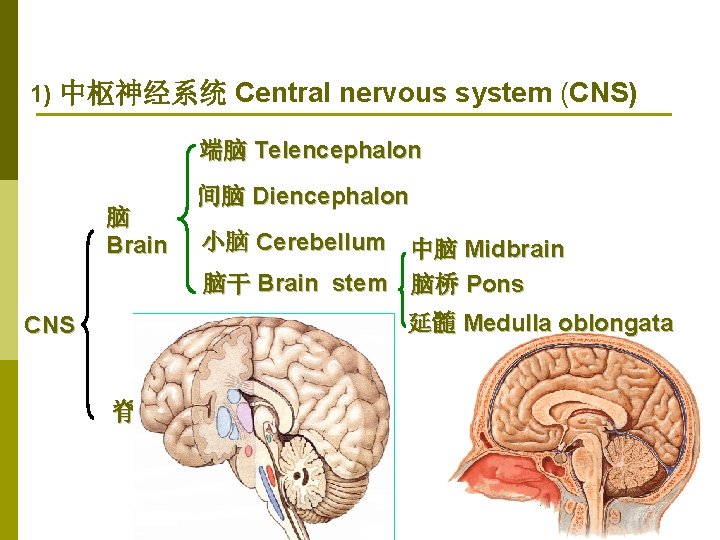 1) 中枢神经系统 Central nervous system (CNS)

CNS

脑
Brain

端脑 Telencephalon
间脑 Diencephalon
小脑 Cerebellum
脑干 Brain stem

中脑 Midbrain
脑桥 Pons
延髓 Medulla oblongata

脊